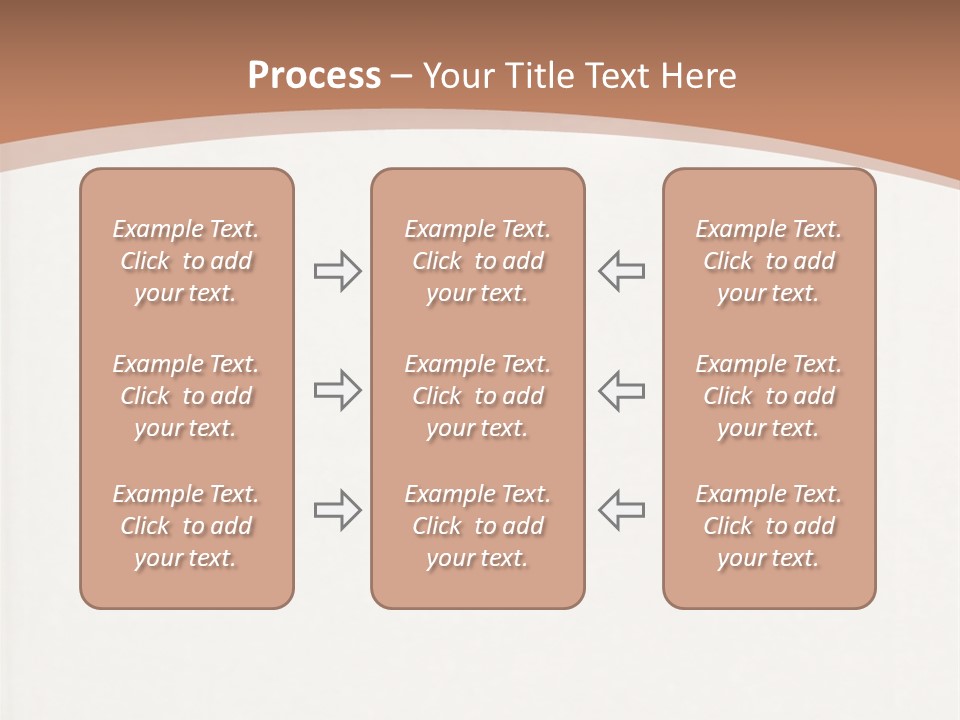 Process – Your Title Text Here

Example Text. Click to add your text.

Example Text. Click to add your text.

Example Text. Click to add your text.

Example Text. Click to add your text.

Example Text. Click to add your text.

Example Text. Click to add your text.

Example Text. Click to add your text.

Example Text. Click to add your text.

Example Text. Click to add your text.